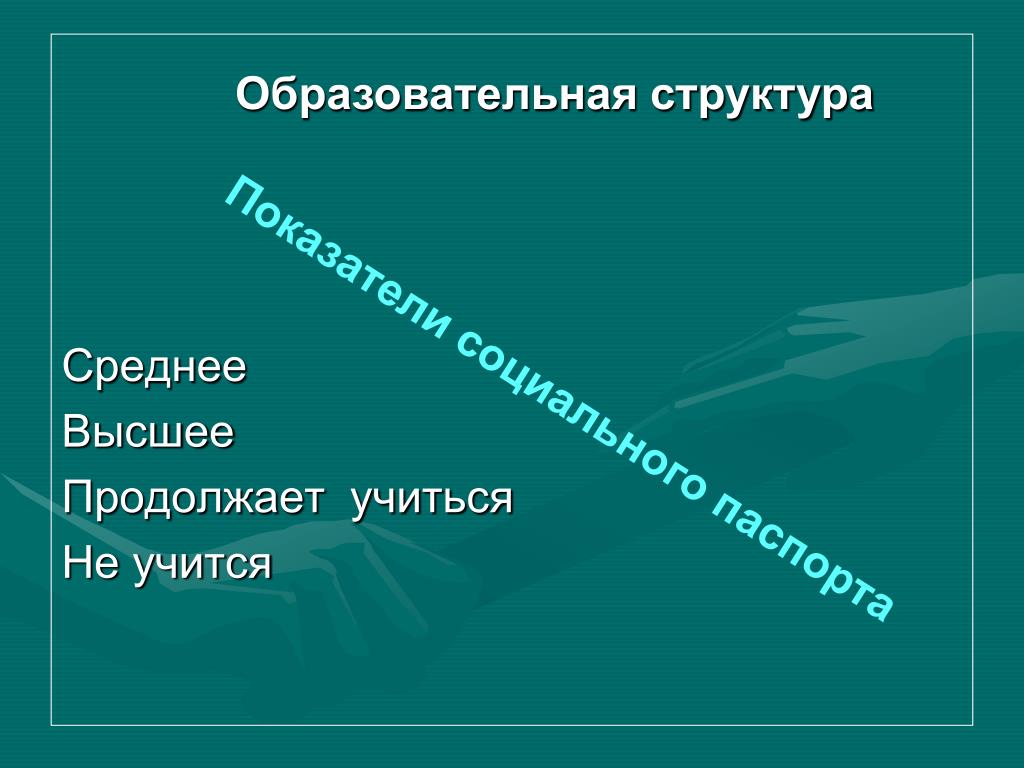 Образовательная структура

Показатели социального паспорта

Среднее
Высшее
Продолжает учиться
Не учится